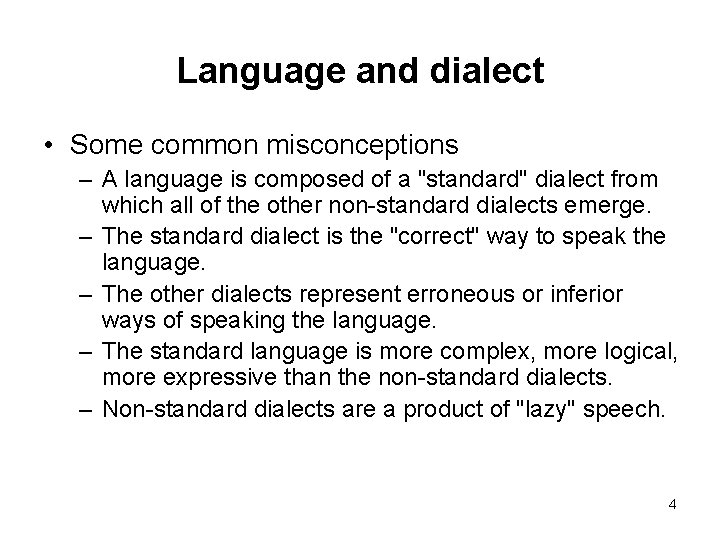 Language and dialect

• Some common misconceptions
– A language is composed of a "standard" dialect from which all of the other non-standard dialects emerge.
– The standard dialect is the "correct" way to speak the language.
– The other dialects represent erroneous or inferior ways of speaking the language.
– The standard language is more complex, more logical, more expressive than the non-standard dialects.
– Non-standard dialects are a product of "lazy" speech.

4